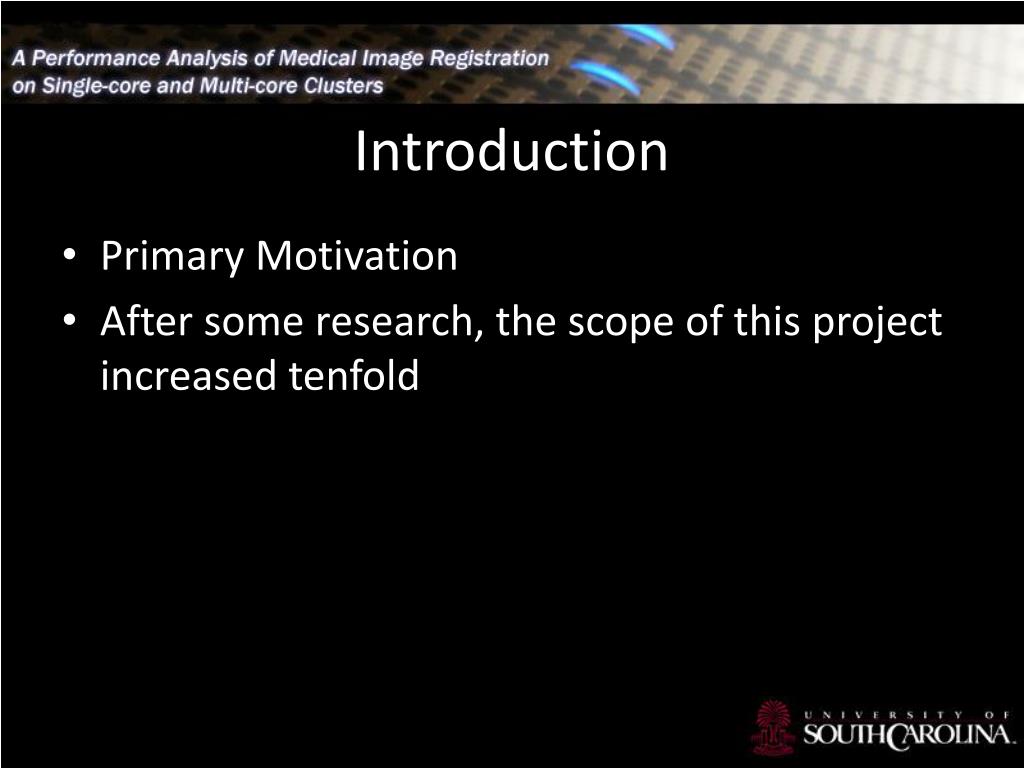 A Performance Analysis of Medical Image Registration on Single-core and Multi-core Clusters

Introduction

• Primary Motivation
• After some research, the scope of this project increased tenfold

UNIVERSITY OF SOUTH CAROLINA.